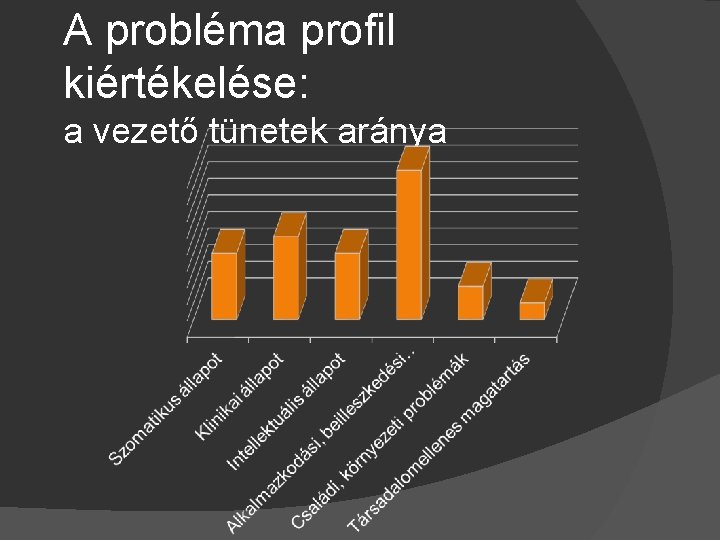 A probléma profil kiértékelése:
a vezető tünetek aránya

Szomatikus állapot
Klinikai állapot
Intellektuális állapot
Alkalmazkodási, beilleszkedési…
Családi, környezeti problémák
Társadalomellenes magatartás